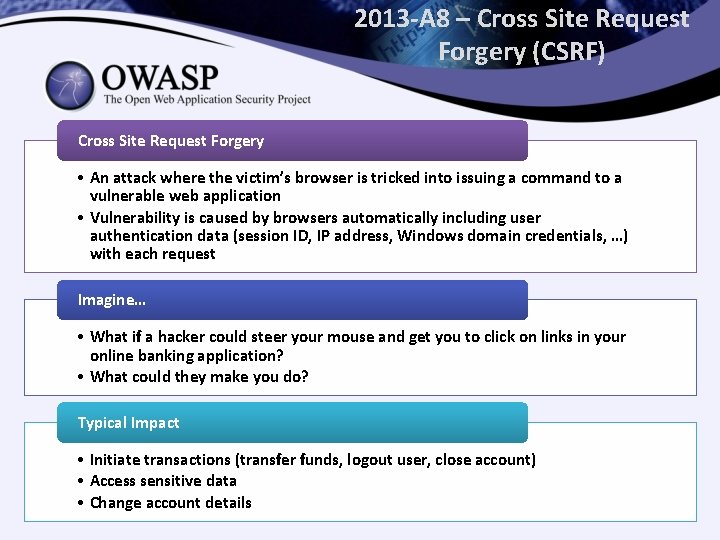 2013-A8 – Cross Site Request Forgery (CSRF)

https

OWASP
The Open Web Application Security Project

Cross Site Request Forgery

• An attack where the victim's browser is tricked into issuing a command to a vulnerable web application
• Vulnerability is caused by browsers automatically including user authentication data (session ID, IP address, Windows domain credentials, …) with each request

Imagine…

• What if a hacker could steer your mouse and get you to click on links in your online banking application?
• What could they make you do?

Typical Impact

• Initiate transactions (transfer funds, logout user, close account)
• Access sensitive data
• Change account details